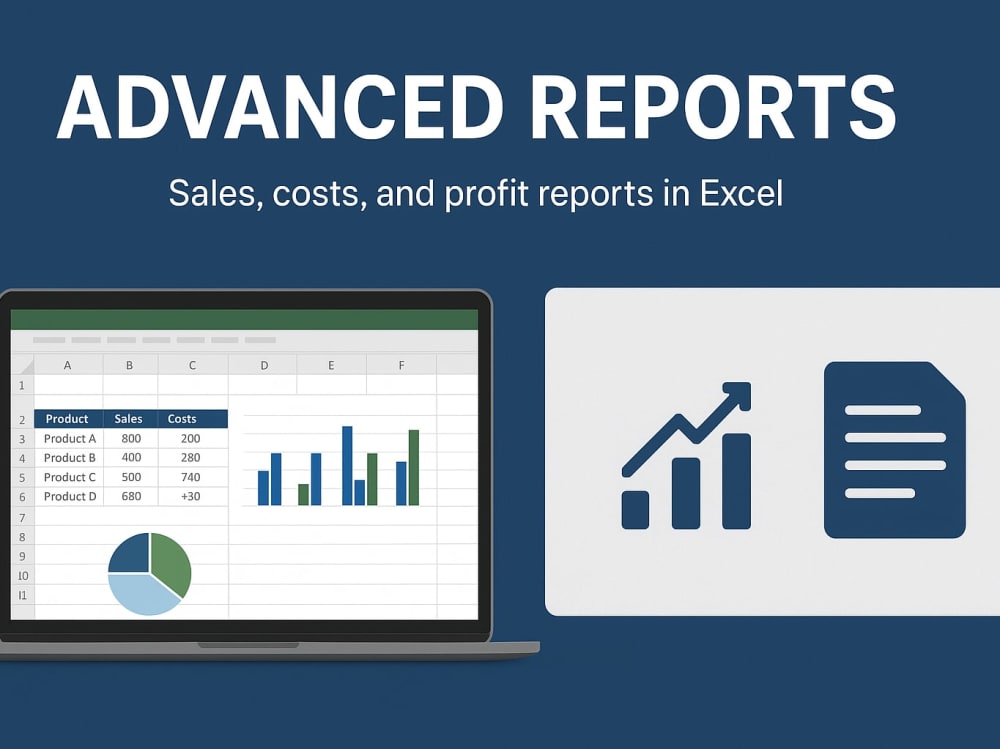 ADVANCED REPORTS

Sales, costs, and profit reports in Excel

| | A | B | C | D | E | F |
|---|---|---|---|---|---|---|
| 1 | | | | | | |
| 2 | Product | Sales | Costs | | | |
| 3 | Product A | 800 | 200 | | | |
| 4 | Product B | 400 | 280 | | | |
| 5 | Product C | 500 | 740 | | | |
| 6 | Product D | 680 | +30 | | | |
| 7 | | | | | | |
| 8 | | | | | | |
| 9 | | | | | | |
| 10 | | | | | | |
| 11 | | | | | | |